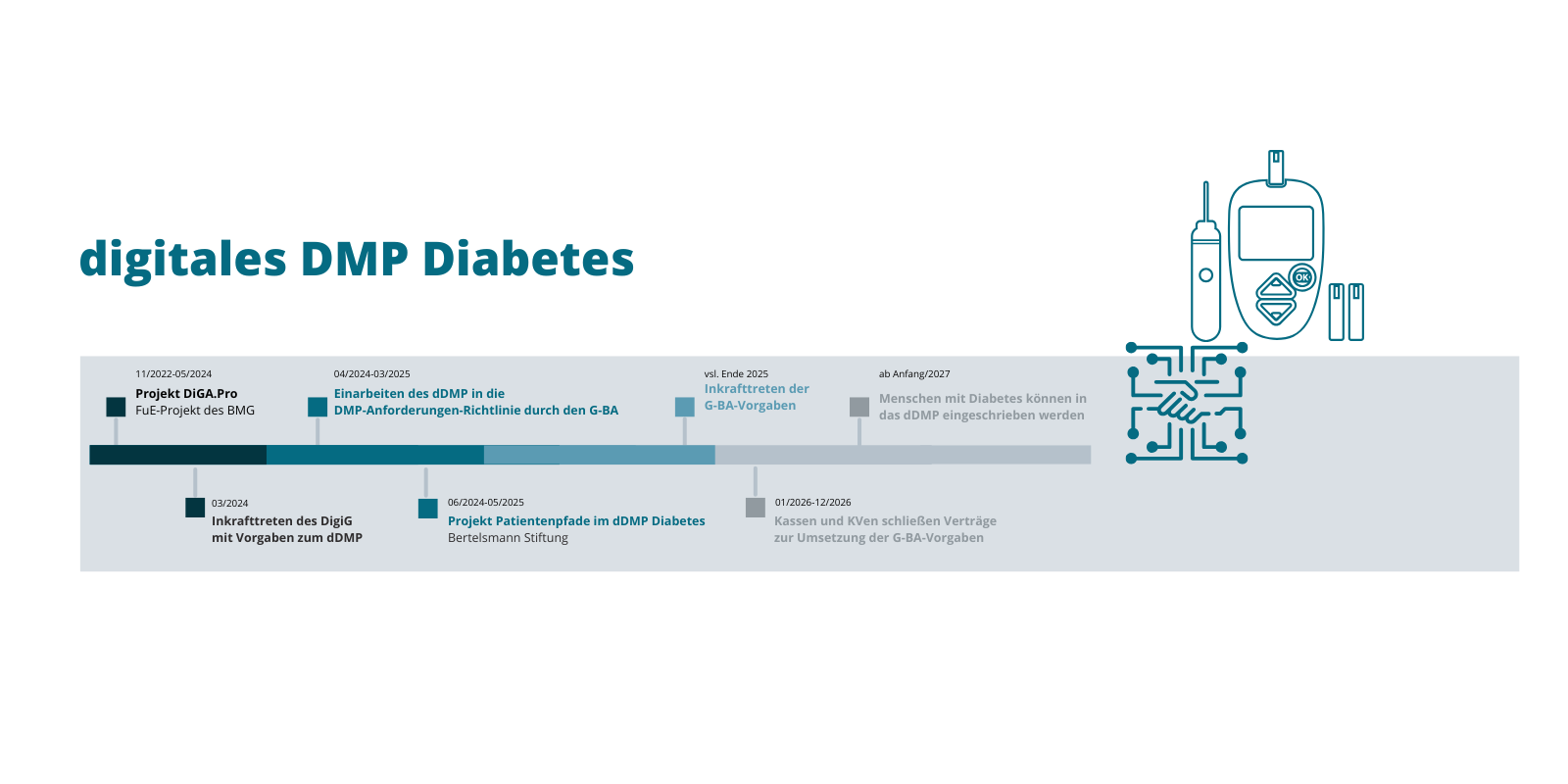 digitales DMP Diabetes

11/2022-05/2024
Projekt DiGA.Pro
FuE-Projekt des BMG

04/2024-03/2025
Einarbeiten des dDMP in die DMP-Anforderungen-Richtlinie durch den G-BA

vsl. Ende 2025
Inkrafttreten der G-BA-Vorgaben

ab Anfang/2027
Menschen mit Diabetes können in das dDMP eingeschrieben werden

03/2024
Inkrafttreten des DigiG mit Vorgaben zum dDMP

06/2024-05/2025
Projekt Patientenpfade im dDMP Diabetes
Bertelsmann Stiftung

01/2026-12/2026
Kassen und KVen schließen Verträge zur Umsetzung der G-BA-Vorgaben

OK